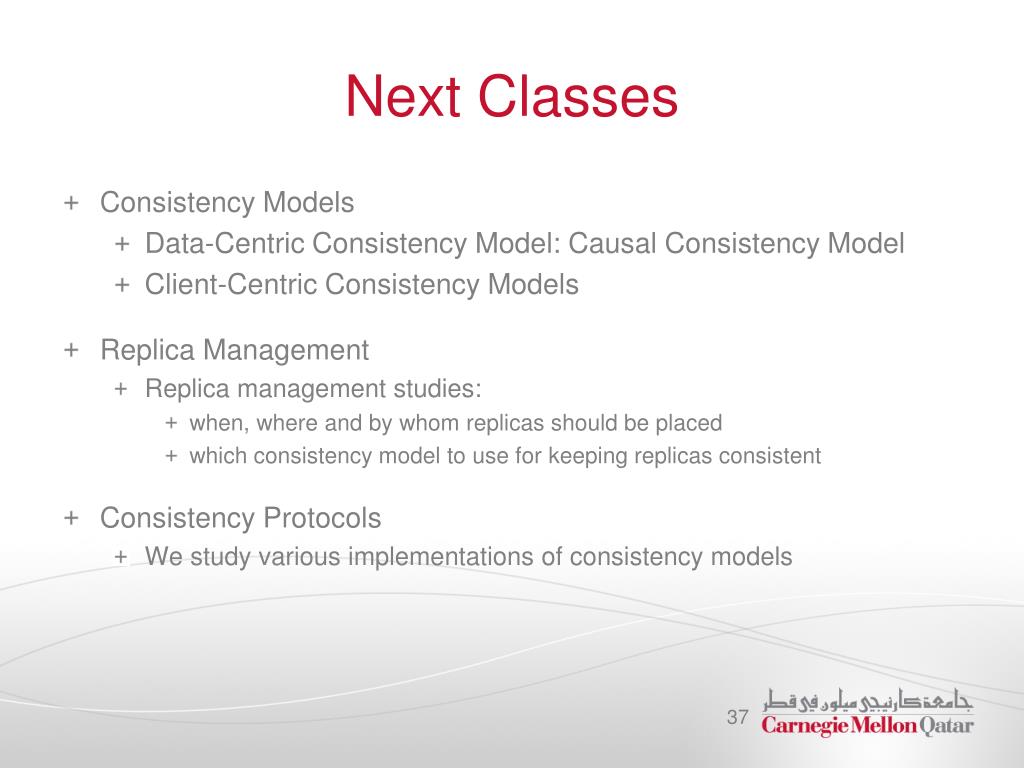 Next Classes

+ Consistency Models
+ Data-Centric Consistency Model: Causal Consistency Model
+ Client-Centric Consistency Models

+ Replica Management
+ Replica management studies:
+ when, where and by whom replicas should be placed
+ which consistency model to use for keeping replicas consistent

+ Consistency Protocols
+ We study various implementations of consistency models

37

جامعة كارنيجي ميلون في قطر
Carnegie Mellon Qatar